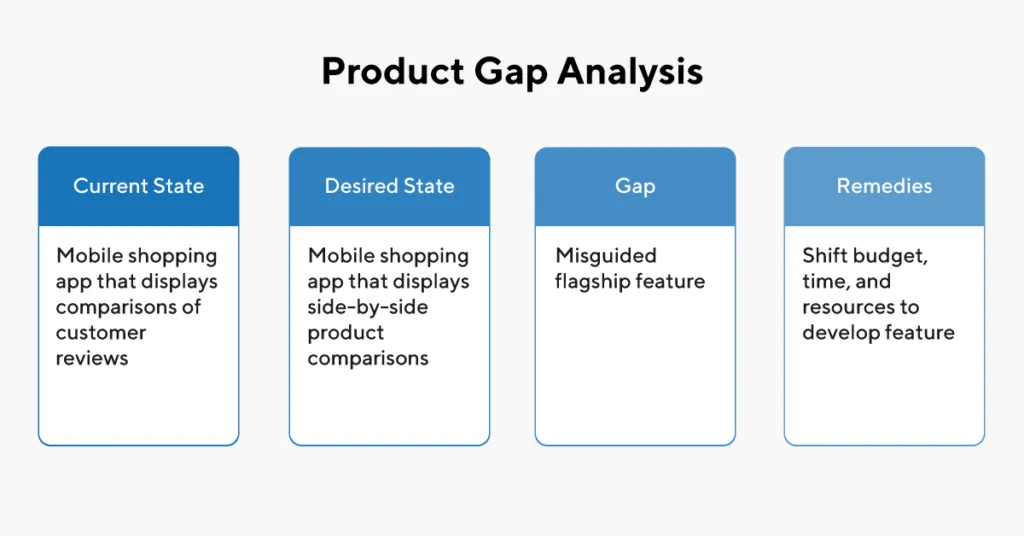 Product Gap Analysis

Current State

Mobile shopping app that displays comparisons of customer reviews

Desired State

Mobile shopping app that displays side-by-side product comparisons

Gap

Misguided flagship feature

Remedies

Shift budget, time, and resources to develop feature